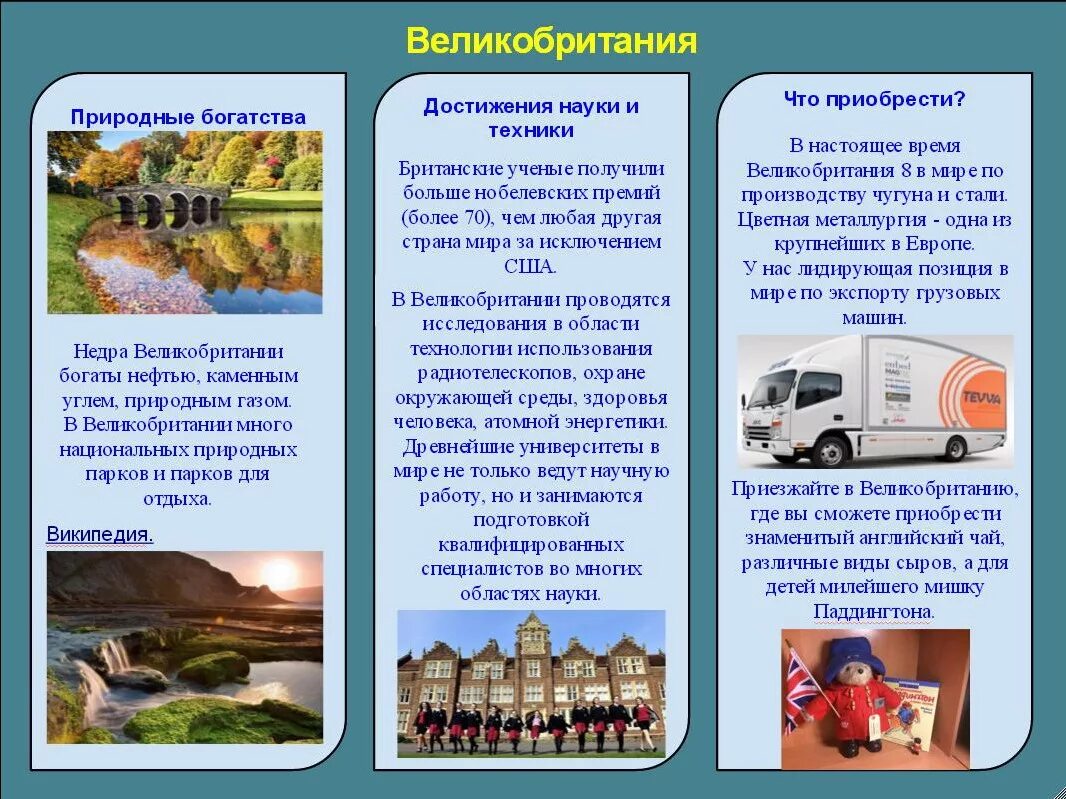 Великобритания

Природные богатства

Недра Великобритании богаты нефтью, каменным углем, природным газом. В Великобритании много национальных природных парков и парков для отдыха.

Википедия.

Достижения науки и техники

Британские ученые получили больше нобелевских премий (более 70), чем любая другая страна мира за исключением США.

В Великобритании проводятся исследования в области технологии использования радиотелескопов, охране окружающей среды, здоровья человека, атомной энергетики. Древнейшие университеты в мире не только ведут научную работу, но и занимаются подготовкой квалифицированных специалистов во многих областях науки.

Что приобрести?

В настоящее время Великобритания 8 в мире по производству чугуна и стали. Цветная металлургия - одна из крупнейших в Европе.
У нас лидирующая позиция в мире по экспорту грузовых машин.

TEVVA

Приезжайте в Великобританию, где вы сможете приобрести знаменитый английский чай, различные виды сыров, а для детей милейшего мишку Паддингтона.